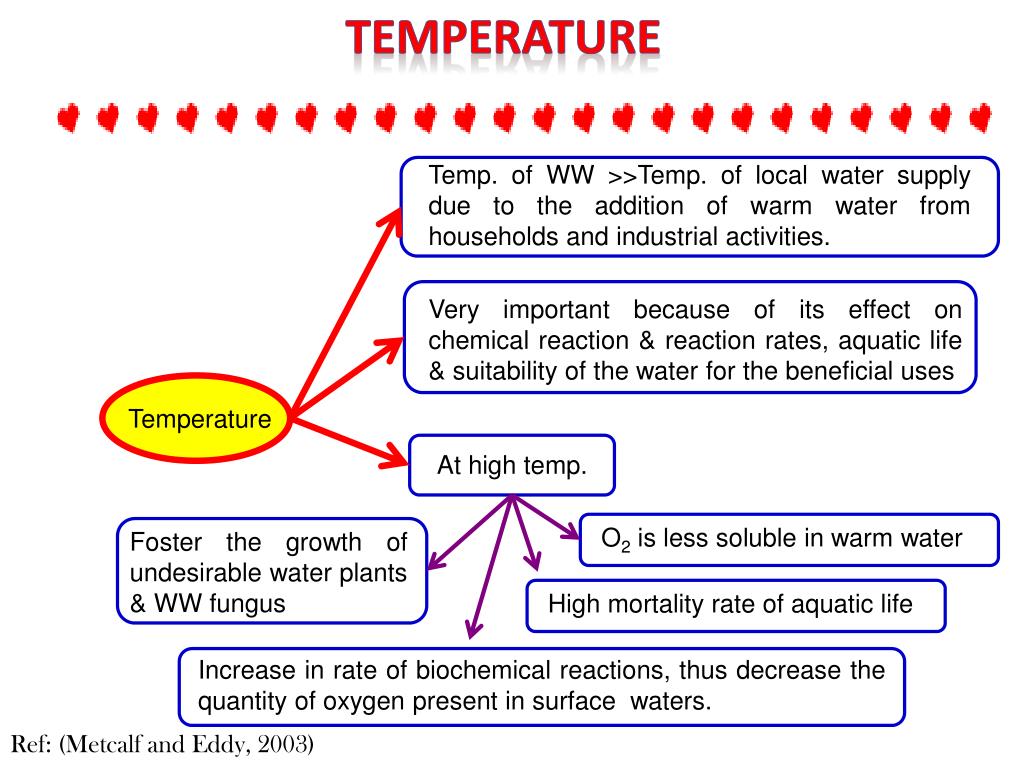 TEMPERATURE

Temperature

Temp. of WW >>Temp. of local water supply due to the addition of warm water from households and industrial activities.

Very important because of its effect on chemical reaction & reaction rates, aquatic life & suitability of the water for the beneficial uses

At high temp.

Foster the growth of undesirable water plants & WW fungus

$O_2$ is less soluble in warm water

High mortality rate of aquatic life

Increase in rate of biochemical reactions, thus decrease the quantity of oxygen present in surface waters.

Ref: (Metcalf and Eddy, 2003)